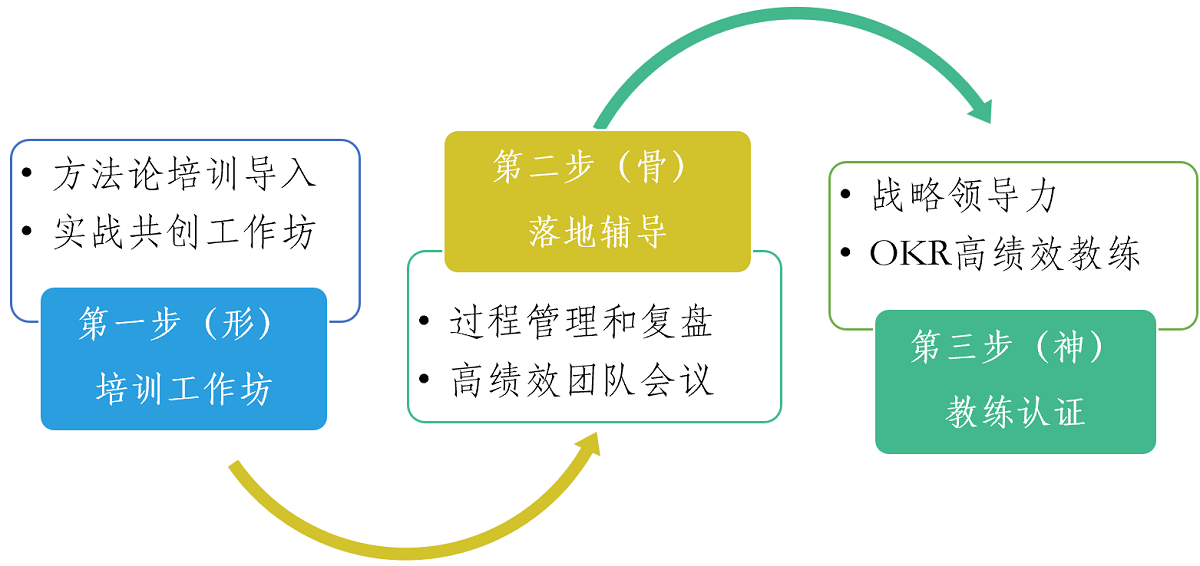 • 方法论培训导入
• 实战共创工作坊

第一步（形）
培训工作坊

第二步（骨）
落地辅导

• 过程管理和复盘
• 高绩效团队会议

• 战略领导力
• OKR高绩效教练

第三步（神）
教练认证